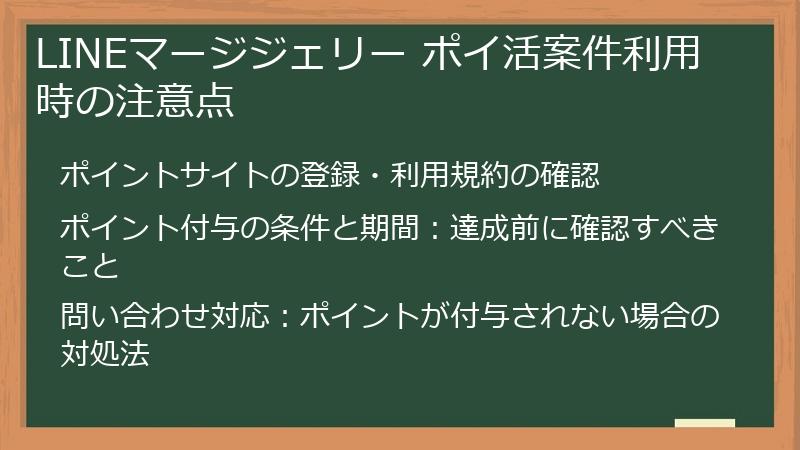 LINEマージジェリー ポイ活案件利用時の注意点

ポイントサイトの登録・利用規約の確認

ポイント付与の条件と期間：達成前に確認すべきこと

問い合わせ対応：ポイントが付与されない場合の対処法